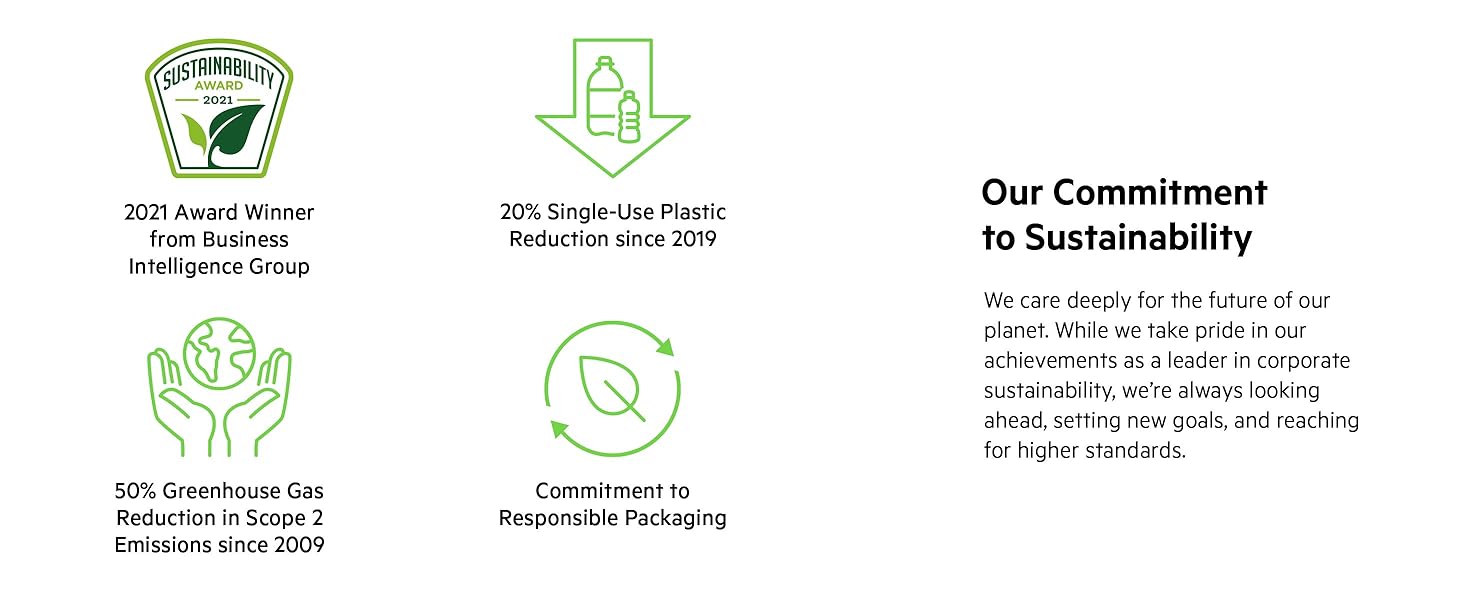 SUSTAINABILITY
AWARD
2021

2021 Award Winner from Business Intelligence Group

20% Single-Use Plastic Reduction since 2019

50% Greenhouse Gas Reduction in Scope 2 Emissions since 2009

Commitment to Responsible Packaging

Our Commitment to Sustainability

We care deeply for the future of our planet. While we take pride in our achievements as a leader in corporate sustainability, we're always looking ahead, setting new goals, and reaching for higher standards.